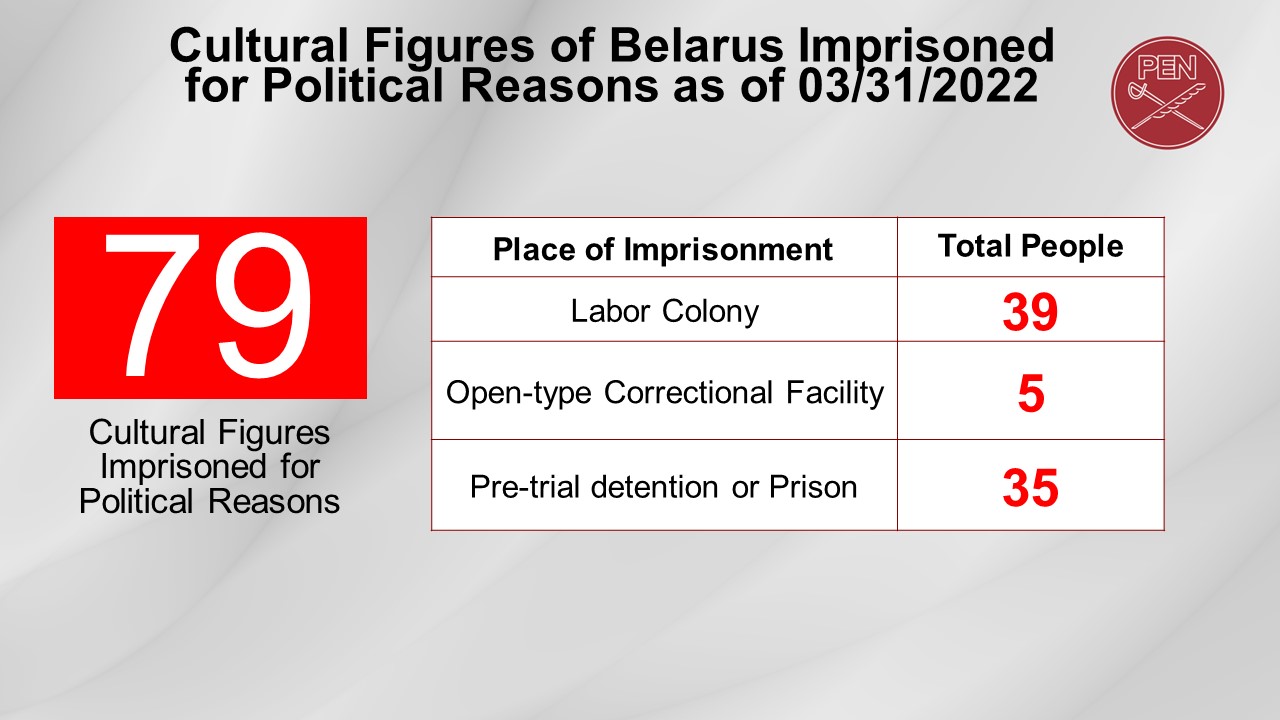 Cultural Figures of Belarus Imprisoned for Political Reasons as of 03/31/2022

PEN

79

Cultural Figures Imprisoned for Political Reasons

| Place of Imprisonment | Total People |
|---|---|
| Labor Colony | 39 |
| Open-type Correctional Facility | 5 |
| Pre-trial detention or Prison | 35 |